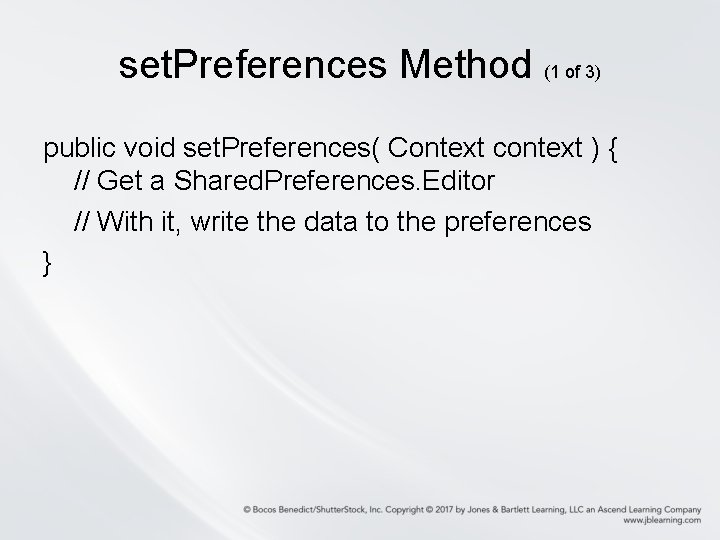 setPreferences Method (1 of 3)

public void setPreferences( Context context ) {
// Get a SharedPreferences.Editor
// With it, write the data to the preferences
}

© Bocos Benedict/ShutterStock, Inc. Copyright © 2017 by Jones & Bartlett Learning, LLC an Ascend Learning Company
www.jblearning.com